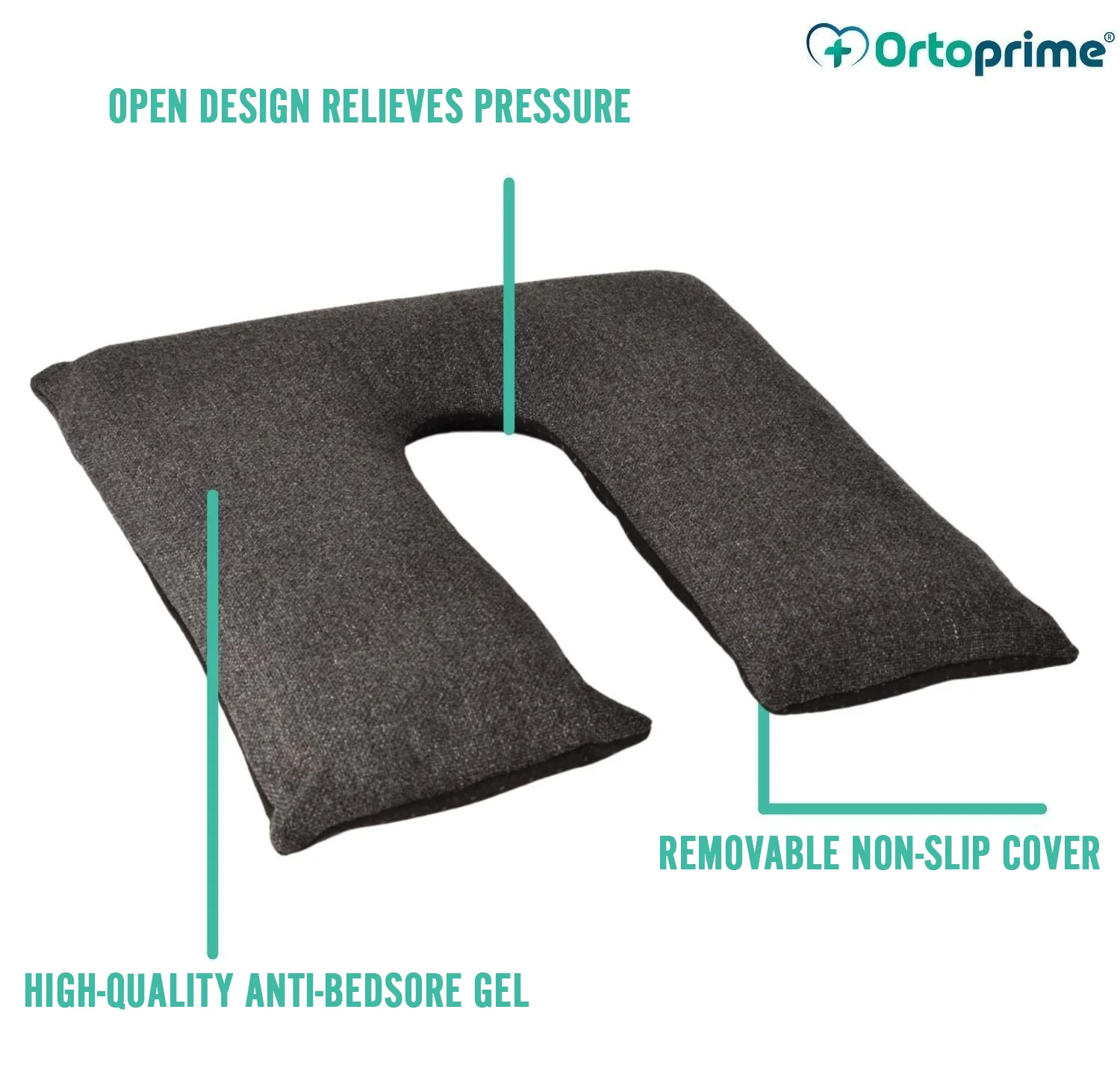 Ortoprime®

OPEN DESIGN RELIEVES PRESSURE

REMOVABLE NON-SLIP COVER

HIGH-QUALITY ANTI-BEDSORE GEL